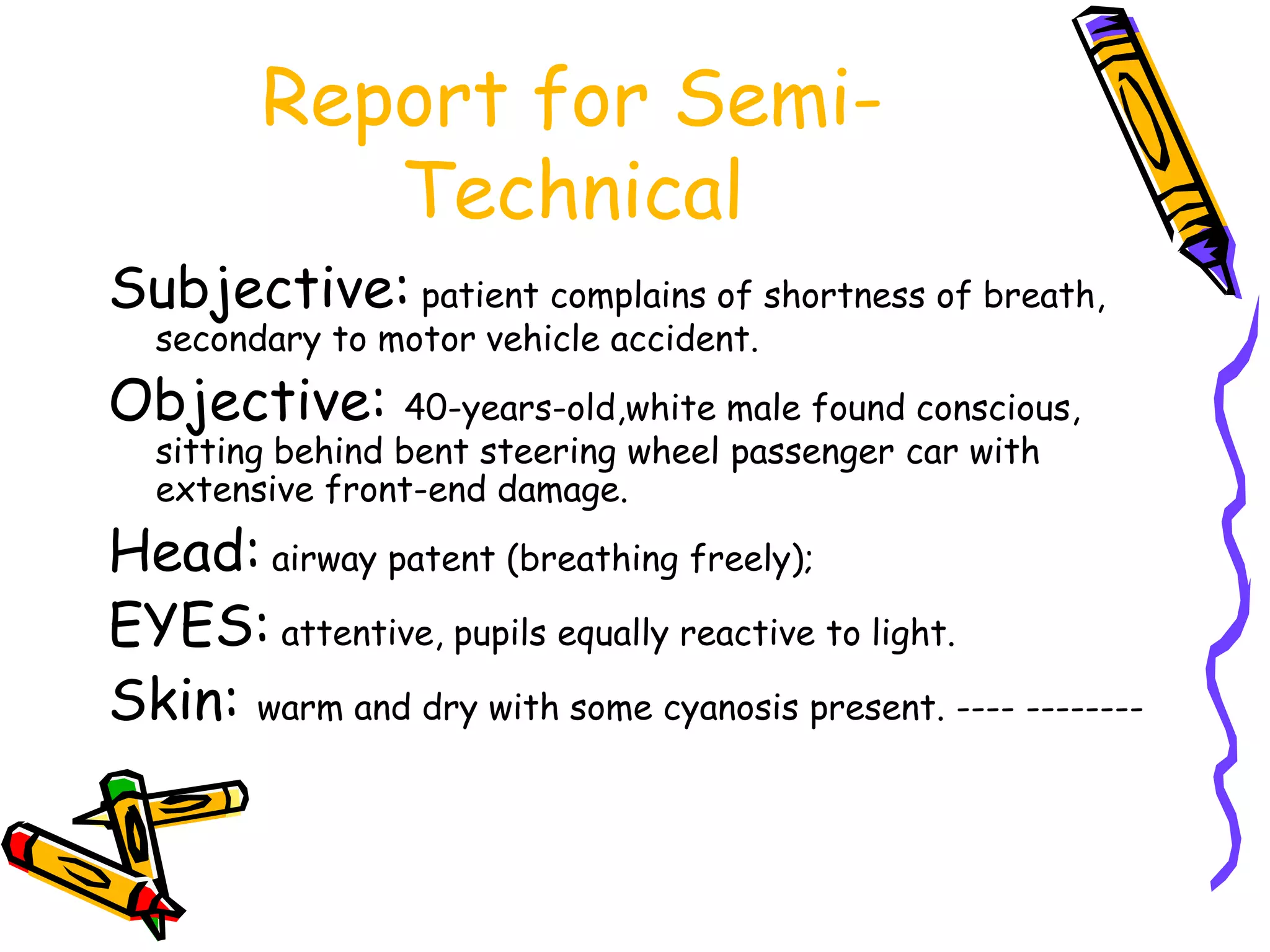 Report for Semi-Technical

Subjective: patient complains of shortness of breath, secondary to motor vehicle accident.

Objective: 40-years-old,white male found conscious, sitting behind bent steering wheel passenger car with extensive front-end damage.

Head: airway patent (breathing freely);

EYES: attentive, pupils equally reactive to light.

Skin: warm and dry with some cyanosis present. ---- --------